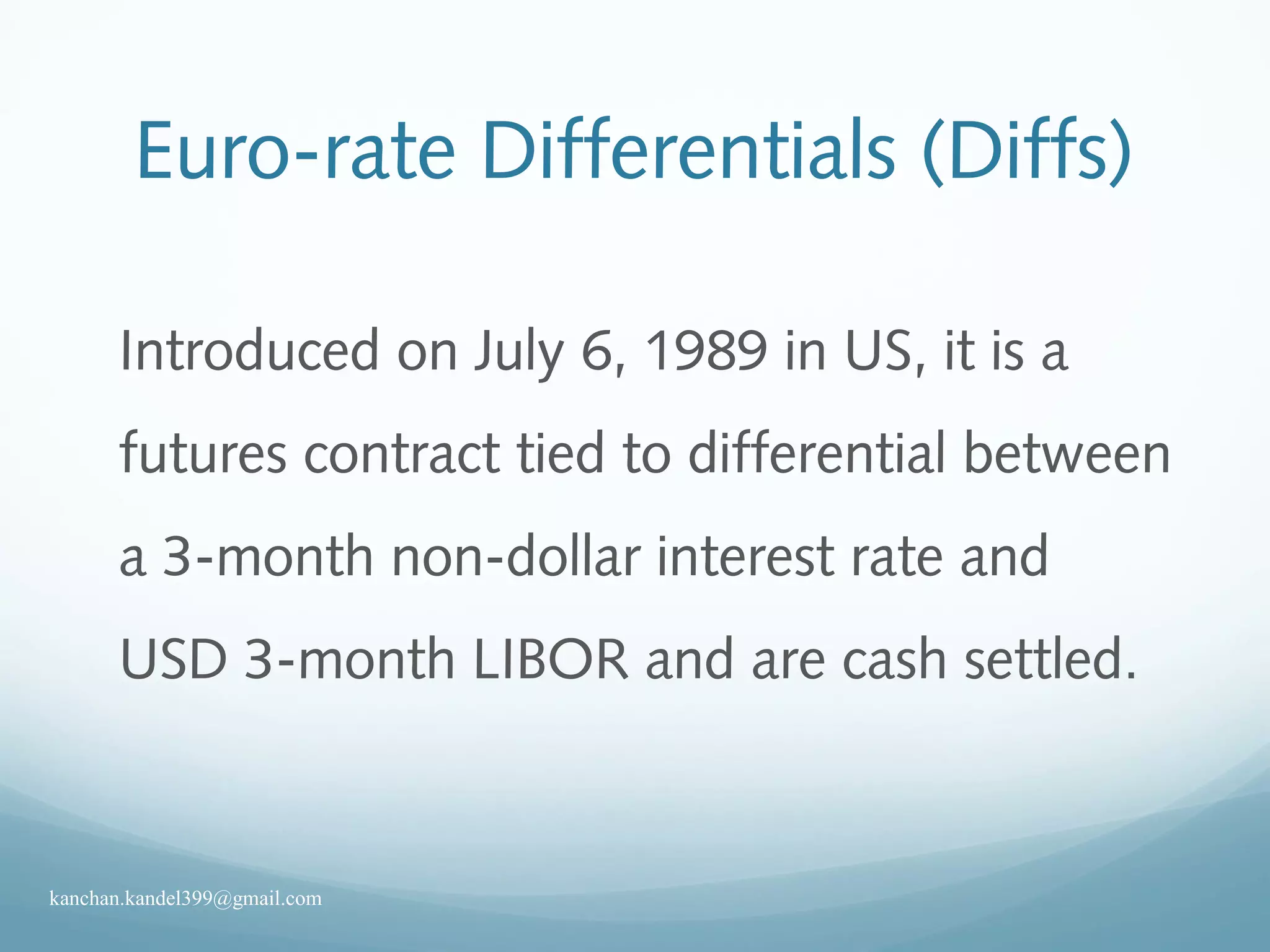 Euro-rate Differentials (Diffs)

Introduced on July 6, 1989 in US, it is a futures contract tied to differential between a 3-month non-dollar interest rate and USD 3-month LIBOR and are cash settled.

kanchan.kandel399@gmail.com